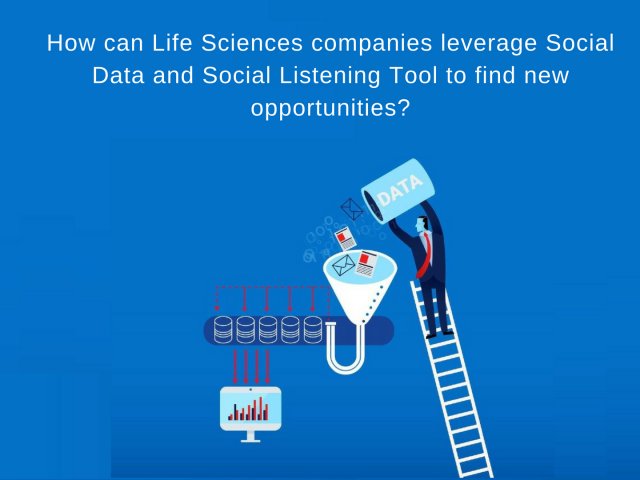 How can Life Sciences companies leverage Social Data and Social Listening Tool to find new opportunities?

DATA